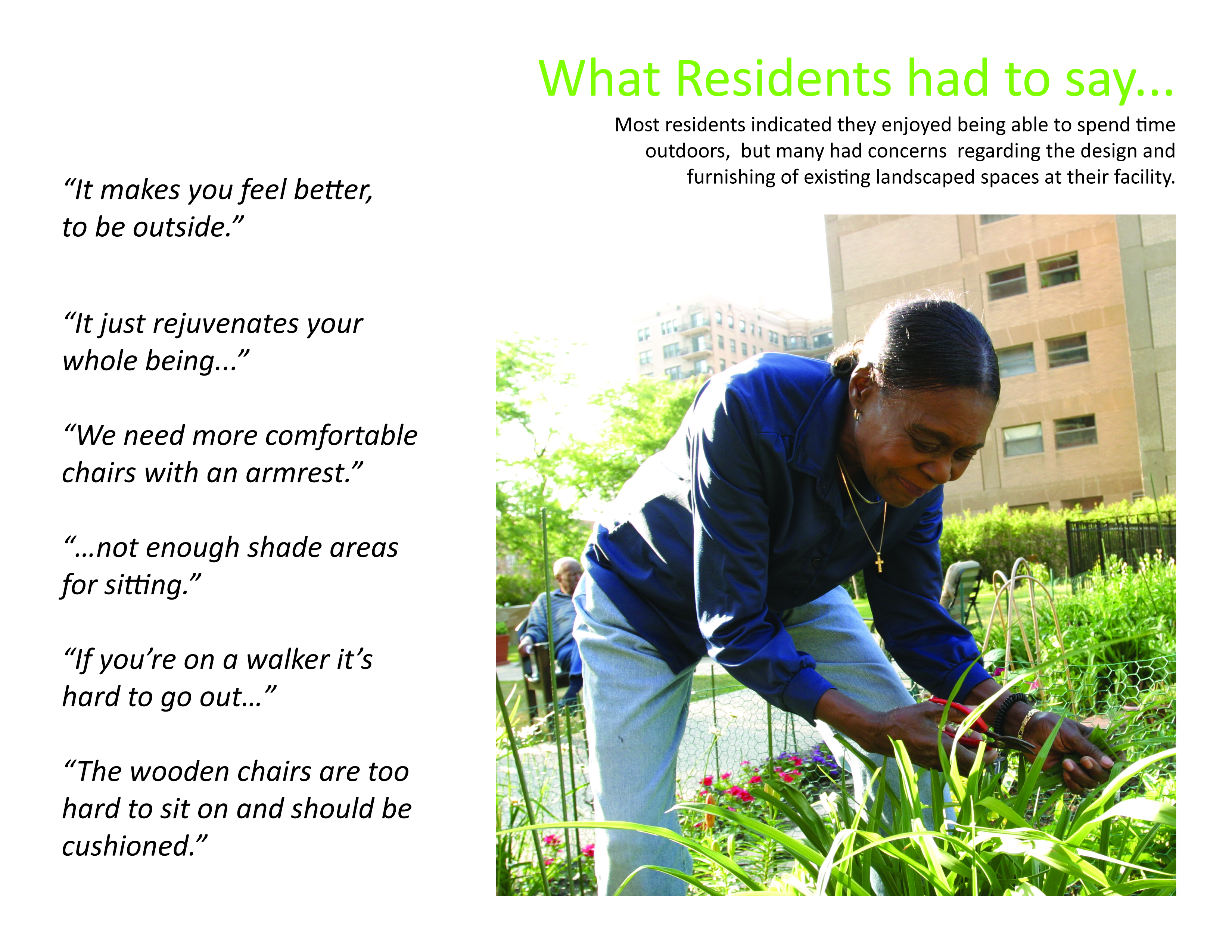 What Residents had to say...

Most residents indicated they enjoyed being able to spend time outdoors, but many had concerns regarding the design and furnishing of existing landscaped spaces at their facility.

“It makes you feel better, to be outside.”

“It just rejuvenates your whole being...”

“We need more comfortable chairs with an armrest.”

“...not enough shade areas for sitting.”

“If you’re on a walker it’s hard to go out...”

“The wooden chairs are too hard to sit on and should be cushioned.”